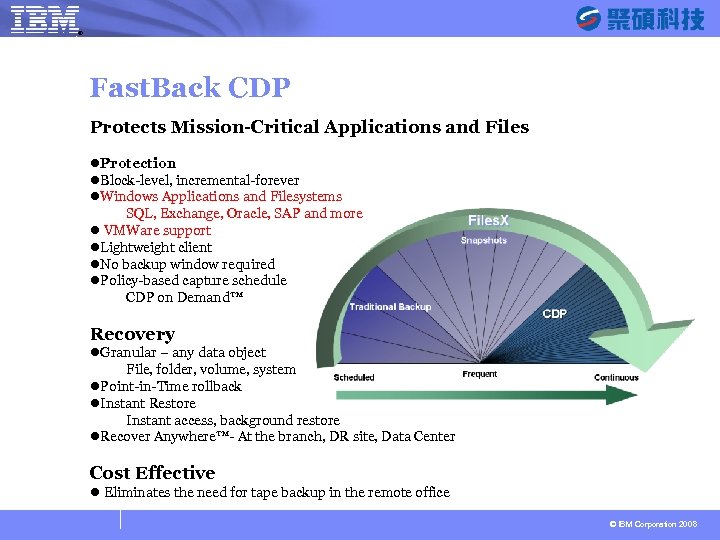 IBM

聚碩科技

FastBack CDP

Protects Mission-Critical Applications and Files

●Protection
●Block-level, incremental-forever
●Windows Applications and Filesystems
SQL, Exchange, Oracle, SAP and more
● VMWare support
●Lightweight client
●No backup window required
●Policy-based capture schedule
CDP on Demand™

Recovery
●Granular – any data object
File, folder, volume, system
●Point-in-Time rollback
●Instant Restore
Instant access, background restore
●Recover Anywhere™- At the branch, DR site, Data Center

Cost Effective
● Eliminates the need for tape backup in the remote office

FilesX
Snapshots
Traditional Backup
CDP
Scheduled
Frequent
Continuous

© IBM Corporation 2008